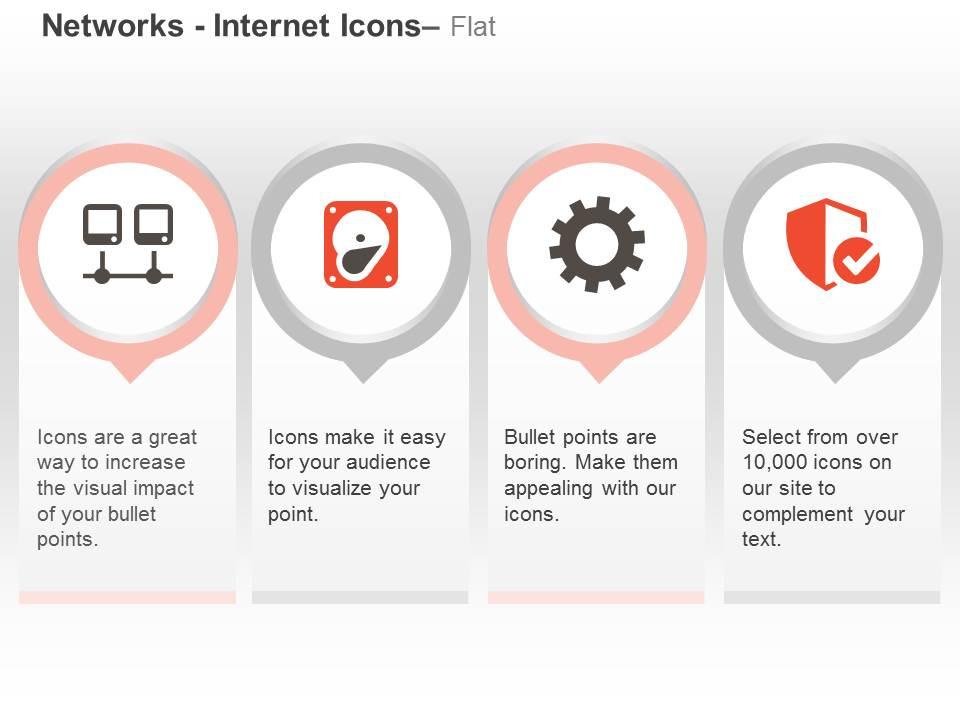 Networks - Internet Icons– Flat

Icons are a great way to increase the visual impact of your bullet points.

Icons make it easy for your audience to visualize your point.

Bullet points are boring. Make them appealing with our icons.

Select from over 10,000 icons on our site to complement your text.